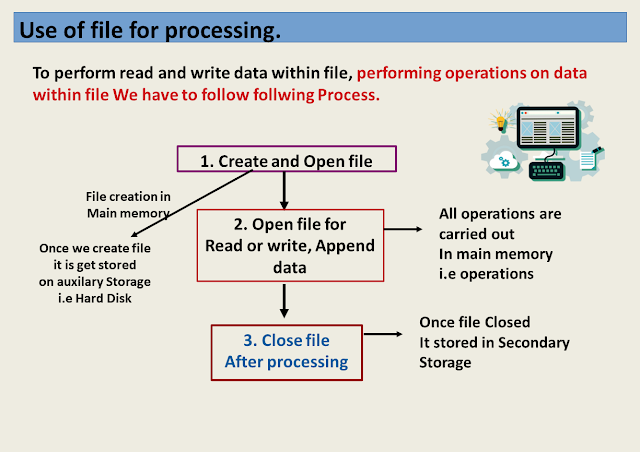 Use of file for processing.

To perform read and write data within file, performing operations on data within file We have to follow follwing Process.

1. Create and Open file

File creation in Main memory

Once we create file it is get stored on auxilary Storage i.e Hard Disk

2. Open file for Read or write, Append data

All operations are carried out In main memory i.e operations

3. Close file After processing

Once file Closed It stored in Secondary Storage